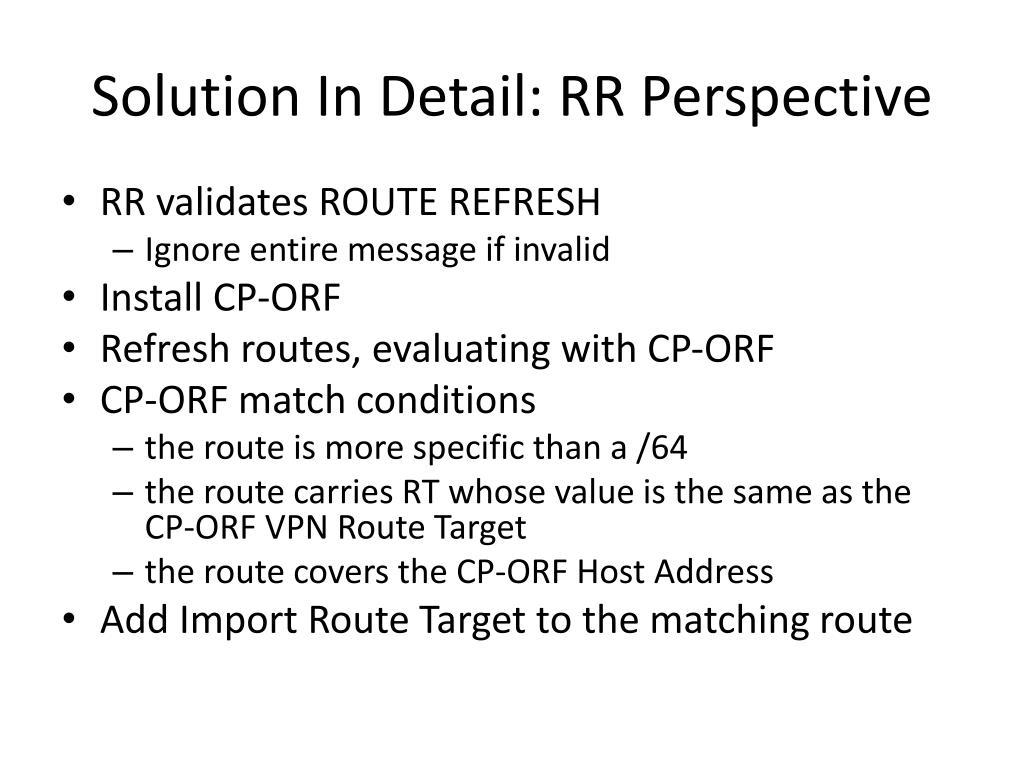 Solution In Detail: RR Perspective

• RR validates ROUTE REFRESH
  – Ignore entire message if invalid
• Install CP-ORF
• Refresh routes, evaluating with CP-ORF
• CP-ORF match conditions
  – the route is more specific than a /64
  – the route carries RT whose value is the same as the CP-ORF VPN Route Target
  – the route covers the CP-ORF Host Address
• Add Import Route Target to the matching route